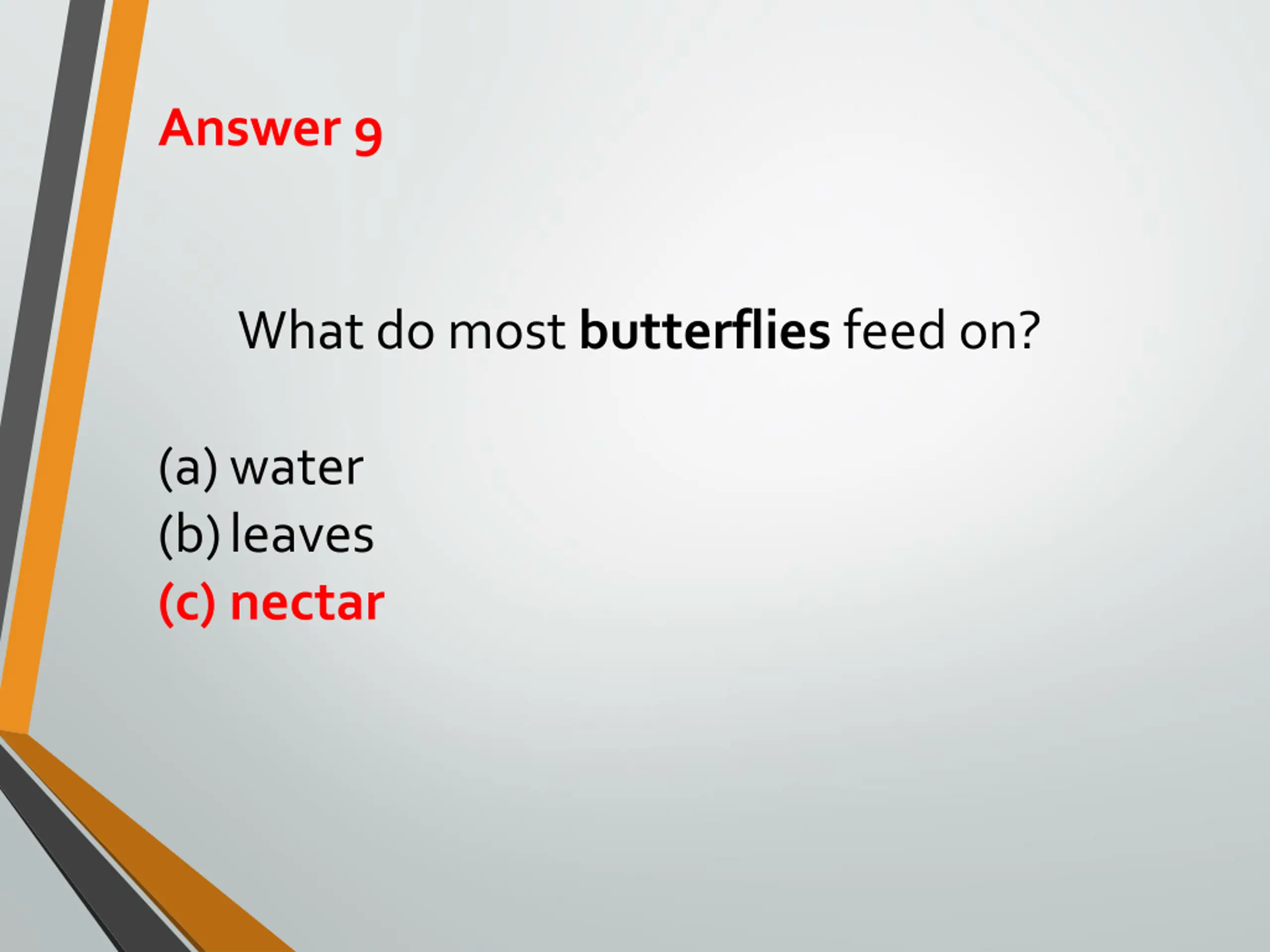 Answer 9

What do most butterflies feed on?

(a) water
(b) leaves
(c) nectar